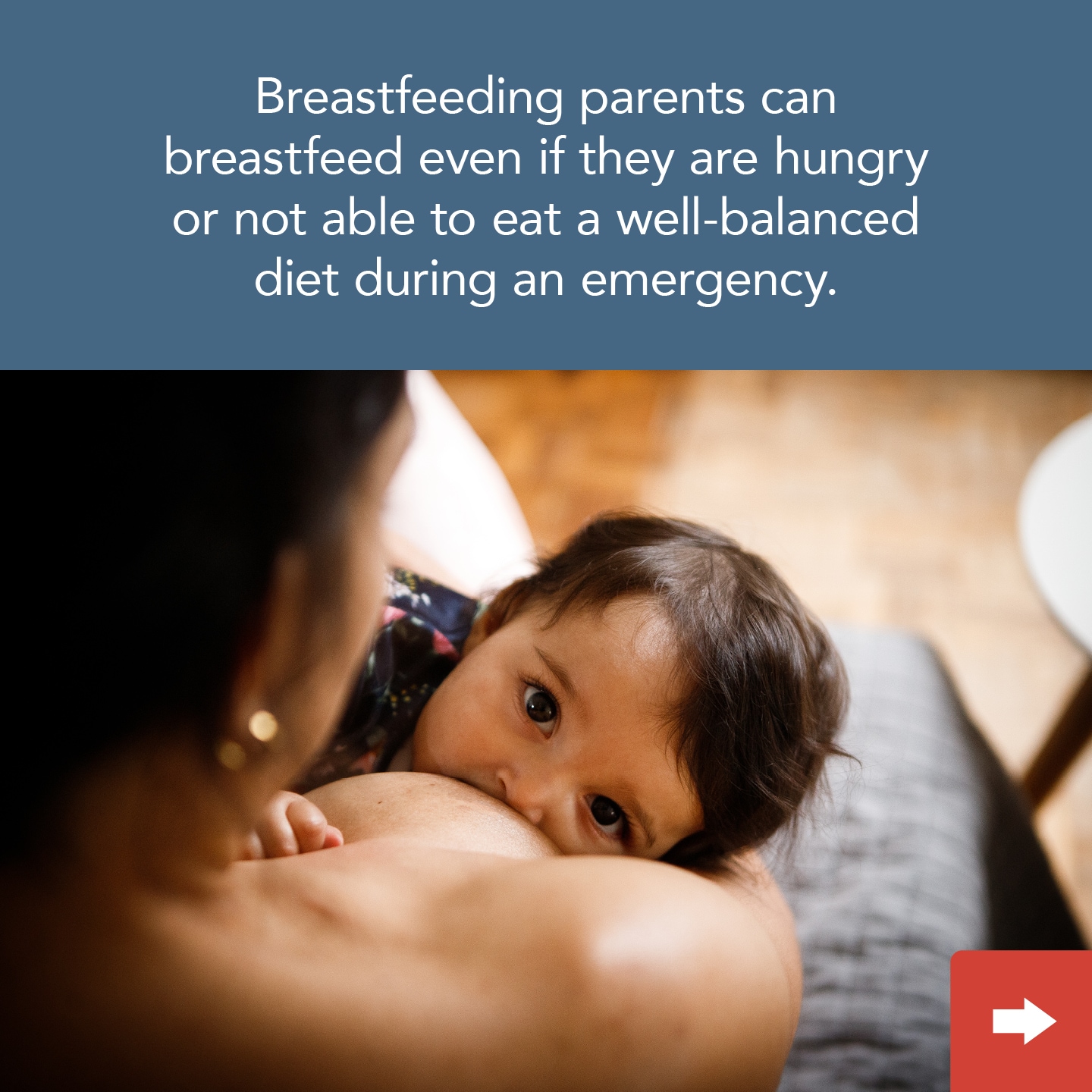 Breastfeeding parents can breastfeed even if they are hungry or not able to eat a well-balanced diet during an emergency.